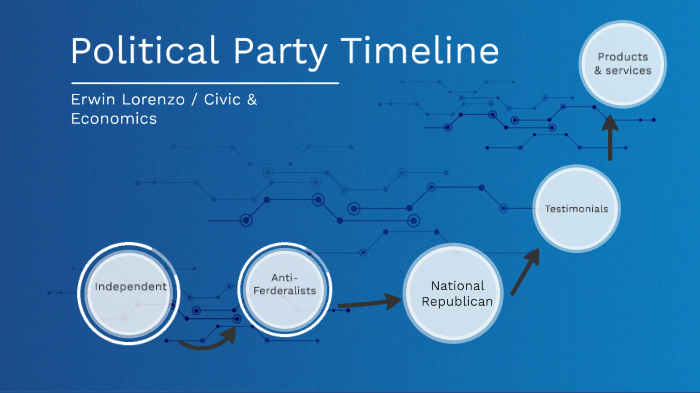 Political Party Timeline

Erwin Lorenzo / Civic & Economics

Independent

Anti-Ferderalists

National Republican

Testimonials

Products & services